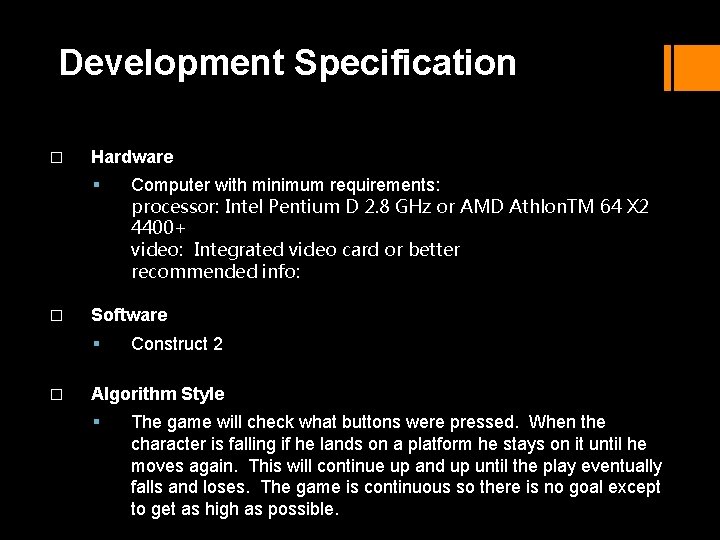 Development Specification

□ Hardware

▪ Computer with minimum requirements:
processor: Intel Pentium D 2.8 GHz or AMD AthlonTM 64 X2 4400+
video: Integrated video card or better
recommended info:

□ Software

▪ Construct 2

□ Algorithm Style

▪ The game will check what buttons were pressed. When the character is falling if he lands on a platform he stays on it until he moves again. This will continue up and up until the play eventually falls and loses. The game is continuous so there is no goal except to get as high as possible.